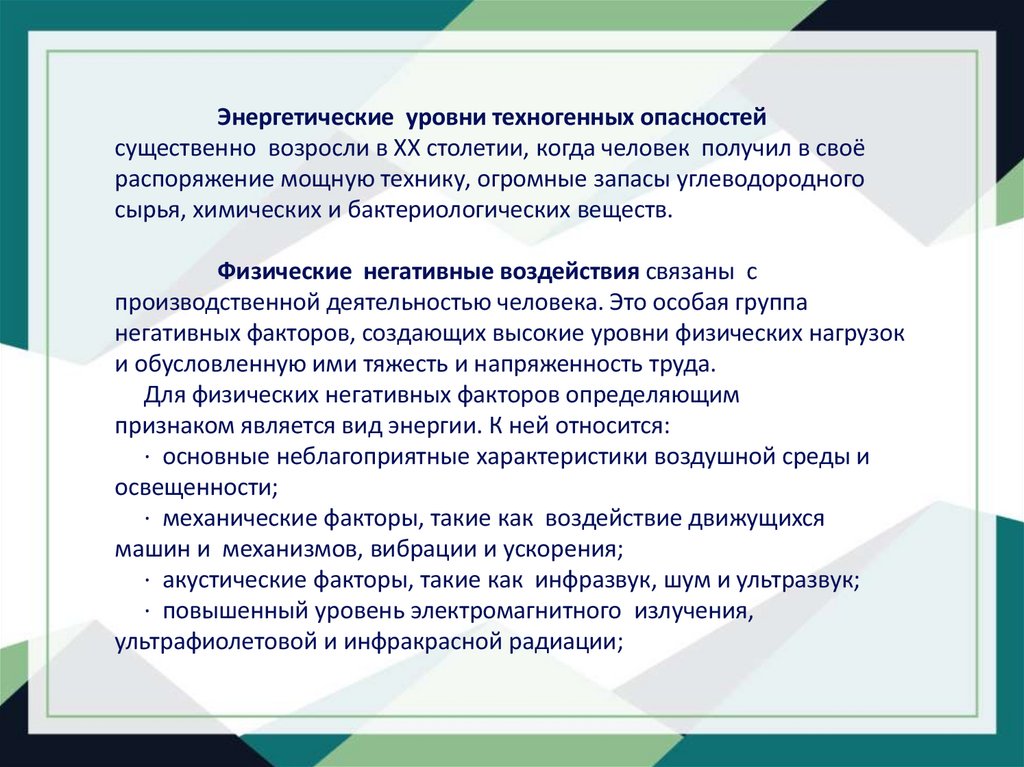 Энергетические уровни техногенных опасностей существенно возросли в XX столетии, когда человек получил в своё распоряжение мощную технику, огромные запасы углеводородного сырья, химических и бактериологических веществ.

Физические негативные воздействия связаны с производственной деятельностью человека. Это особая группа негативных факторов, создающих высокие уровни физических нагрузок и обусловленную ими тяжесть и напряженность труда.

Для физических негативных факторов определяющим признаком является вид энергии. К ней относится:

· основные неблагоприятные характеристики воздушной среды и освещенности;

· механические факторы, такие как воздействие движущихся машин и механизмов, вибрации и ускорения;

· акустические факторы, такие как инфразвук, шум и ультразвук;

· повышенный уровень электромагнитного излучения, ультрафиолетовой и инфракрасной радиации;